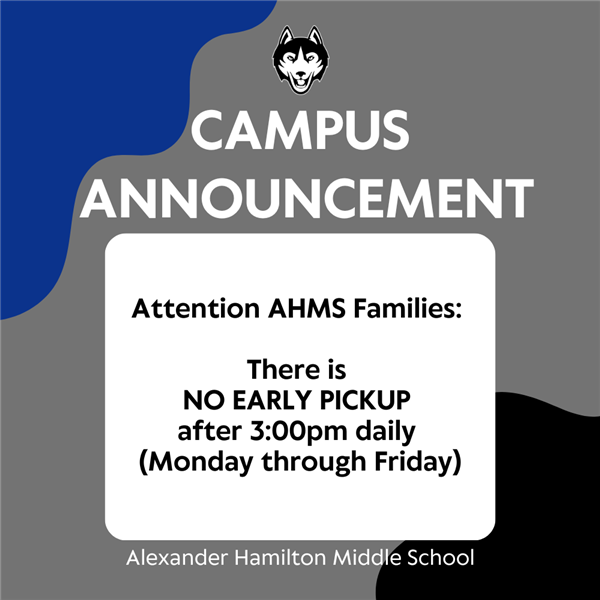 CAMPUS ANNOUNCEMENT

Attention AHMS Families:

There is NO EARLY PICKUP after 3:00pm daily (Monday through Friday)

Alexander Hamilton Middle School